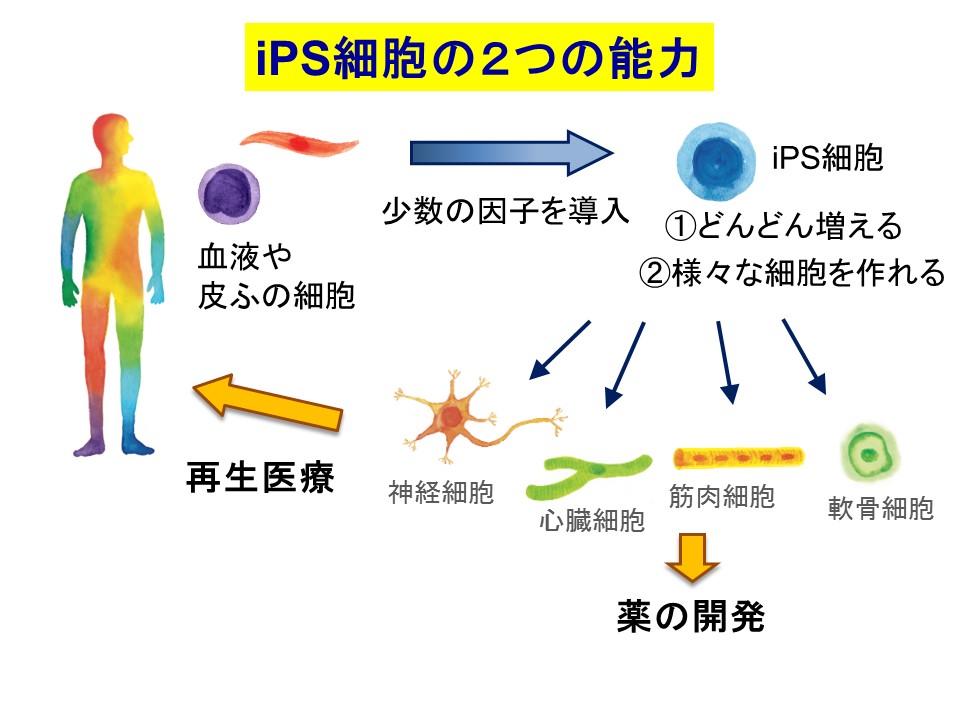 iPS細胞の２つの能力

血液や
皮ふの細胞

少数の因子を導入

iPS細胞

①どんどん増える
②様々な細胞を作れる

再生医療

神経細胞

心臓細胞

筋肉細胞

軟骨細胞

薬の開発